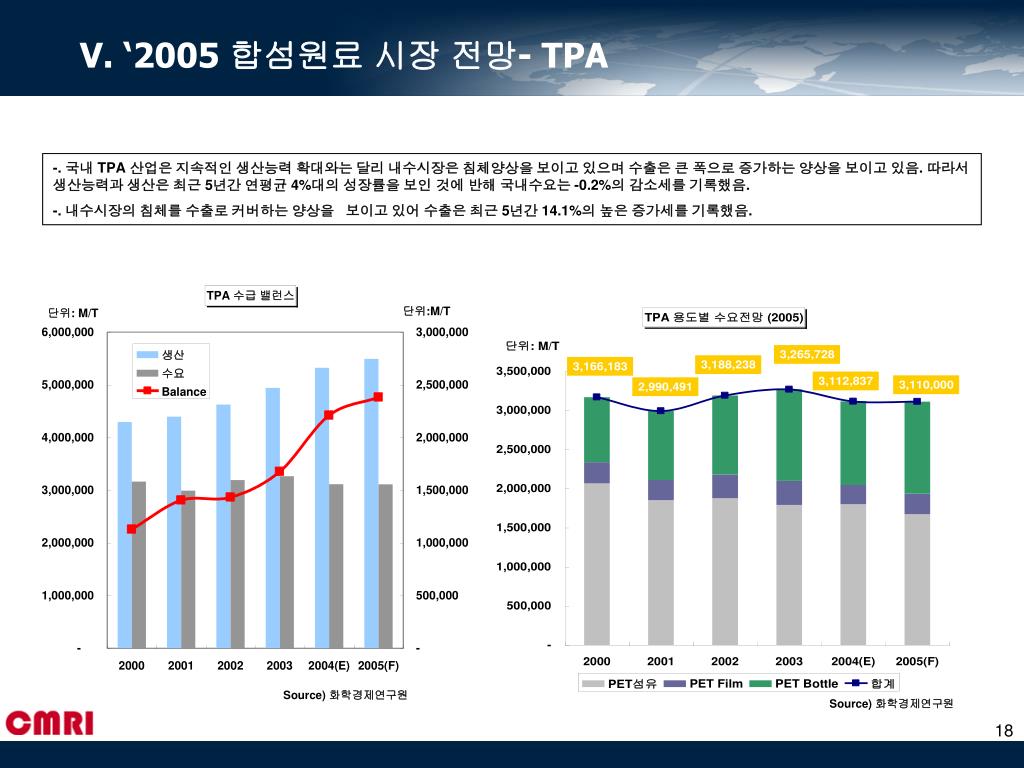 V. ‘2005 합성원료 시장 전망- TPA

-. 국내 TPA 산업은 지속적인 생산능력 확대와는 달리 내수시장은 침체양상을 보이고 있으며 수출은 큰 폭으로 증가하는 양상을 보이고 있음. 따라서 생산능력과 생산은 최근 5년간 연평균 4%대의 성장률을 보인 것에 반해 국내수요는 -0.2%의 감소세를 기록했음.

-. 내수시장의 침체를 수출로 커버하는 양상을 보이고 있어 수출은 최근 5년간 14.1%의 높은 증가세를 기록했음.

TPA 수급 밸런스

단위: M/T

단위:M/T

6,000,000
5,000,000
4,000,000
3,000,000
2,000,000
1,000,000
-

3,000,000
2,500,000
2,000,000
1,500,000
1,000,000
500,000
-

생산
수요
Balance

2000 2001 2002 2003 2004(E) 2005(F)

Source) 화학경제연구원

TPA 용도별 수요전망 (2005)

단위: M/T

3,500,000
3,000,000
2,500,000
2,000,000
1,500,000
1,000,000
500,000
-

3,166,183
2,990,491
3,188,238
3,265,728
3,112,837
3,110,000

2000 2001 2002 2003 2004(E) 2005(F)

PET섬유 PET Film PET Bottle 합계

Source) 화학경제연구원

CMRI

18